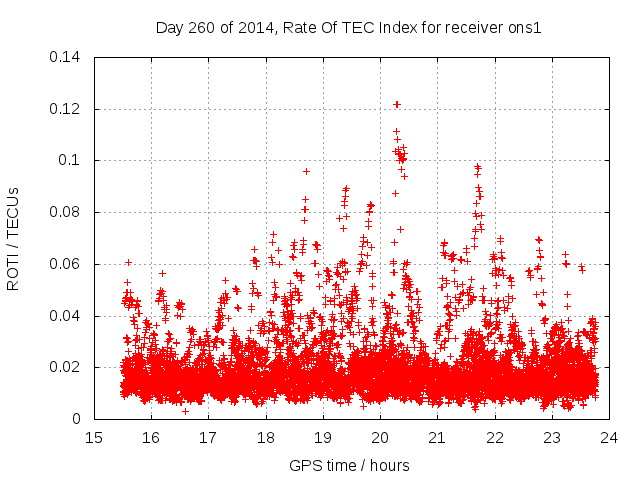 Day 260 of 2014, Rate Of TEC Index for receiver ons1

ROTI / TECUs

0.14
0.12
0.1
0.08
0.06
0.04
0.02
0

15 16 17 18 19 20 21 22 23 24

GPS time / hours